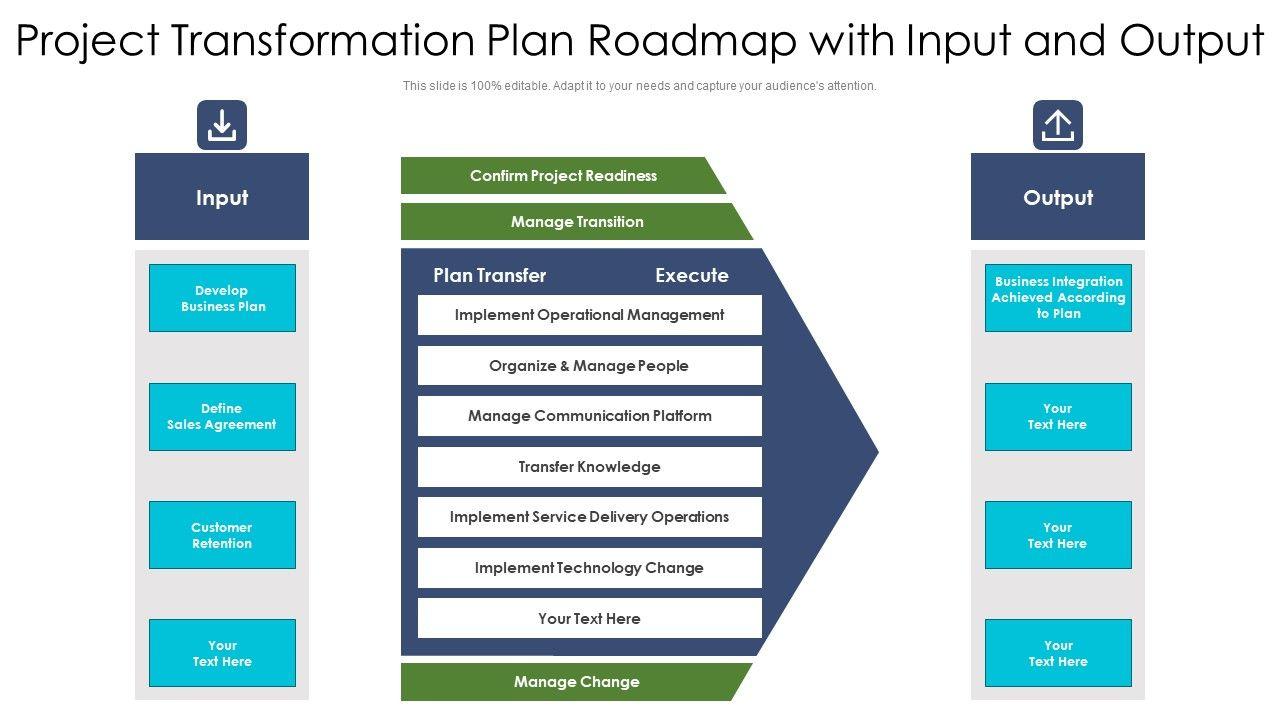 Project Transformation Plan Roadmap with Input and Output

This slide is 100% editable. Adapt it to your needs and capture your audience's attention.

Input

Develop Business Plan

Define Sales Agreement

Customer Retention

Your Text Here

Confirm Project Readiness

Manage Transition

Plan Transfer

Execute

Implement Operational Management

Organize & Manage People

Manage Communication Platform

Transfer Knowledge

Implement Service Delivery Operations

Implement Technology Change

Your Text Here

Manage Change

Output

Business Integration Achieved According to Plan

Your Text Here

Your Text Here

Your Text Here